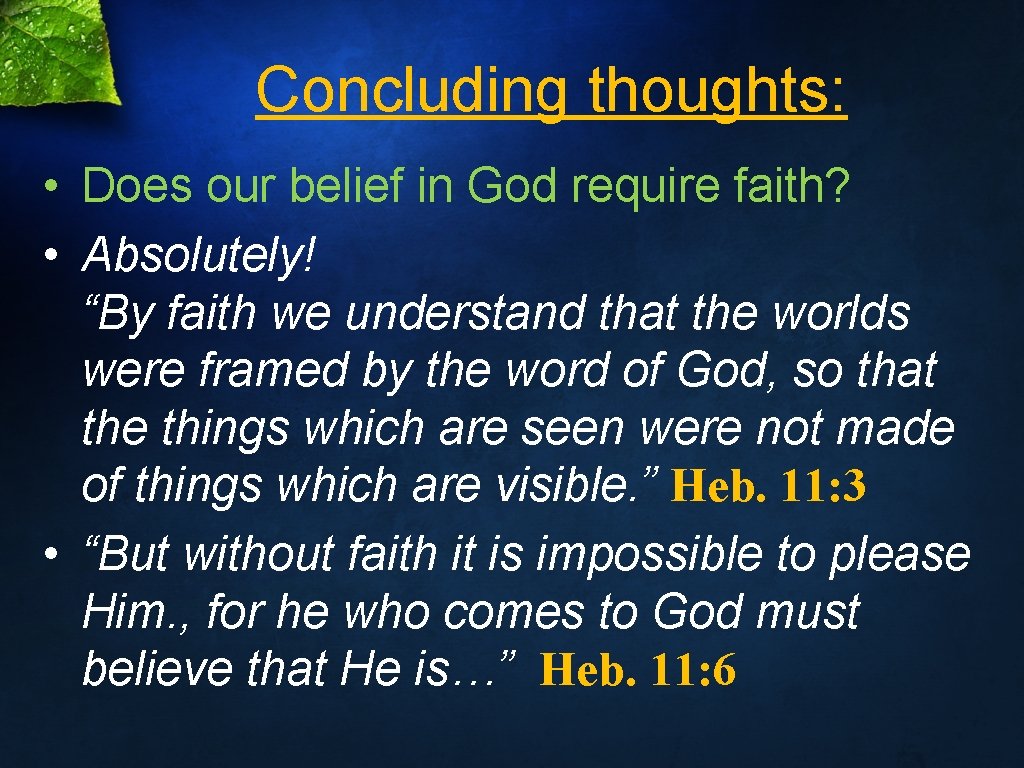 Concluding thoughts:

• Does our belief in God require faith?
• Absolutely!
“By faith we understand that the worlds were framed by the word of God, so that the things which are seen were not made of things which are visible.” Heb. 11: 3
• “But without faith it is impossible to please Him., for he who comes to God must believe that He is…” Heb. 11: 6